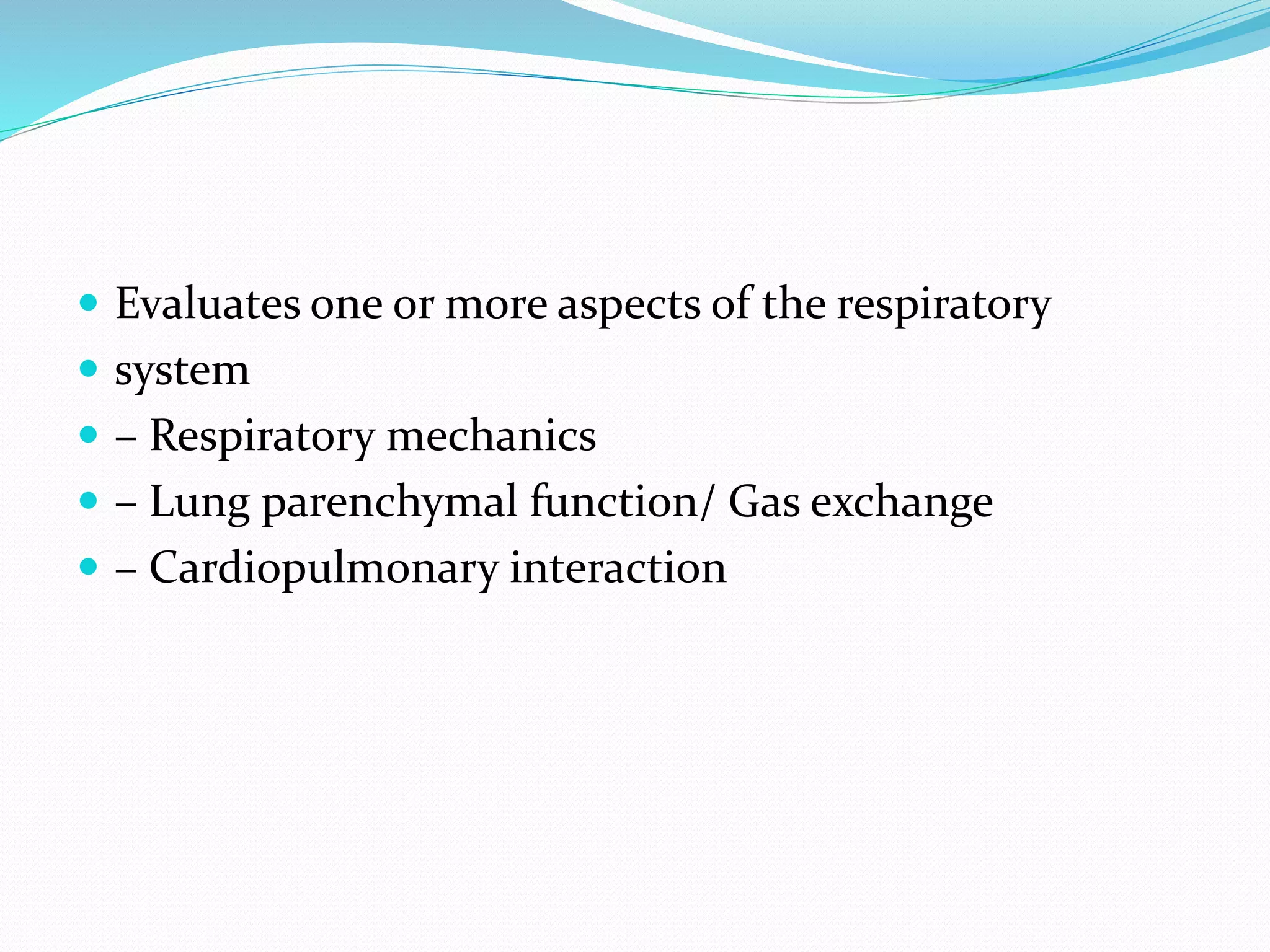 - Evaluates one or more aspects of the respiratory
- system
- – Respiratory mechanics
- – Lung parenchymal function/ Gas exchange
- – Cardiopulmonary interaction